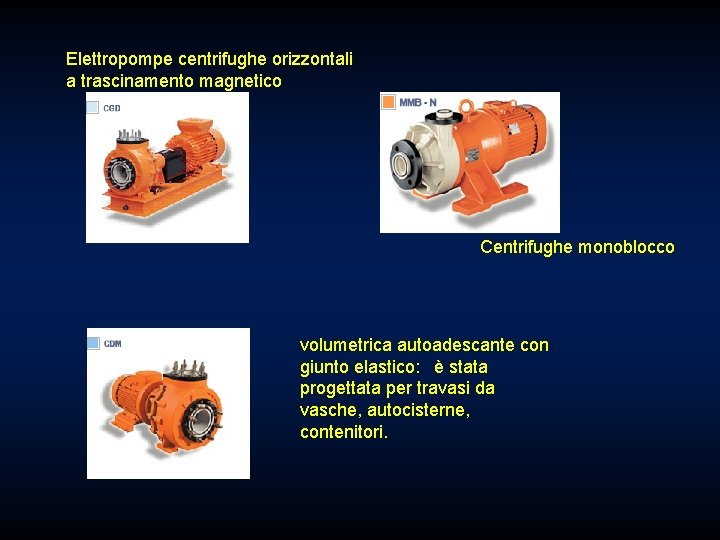 Elettropompe centrifughe orizzontali a trascinamento magnetico

CGD

MMB - N

Centrifughe monoblocco

CDM

volumetrica autoadescante con giunto elastico: è stata progettata per travasi da vasche, autocisterne, contenitori.